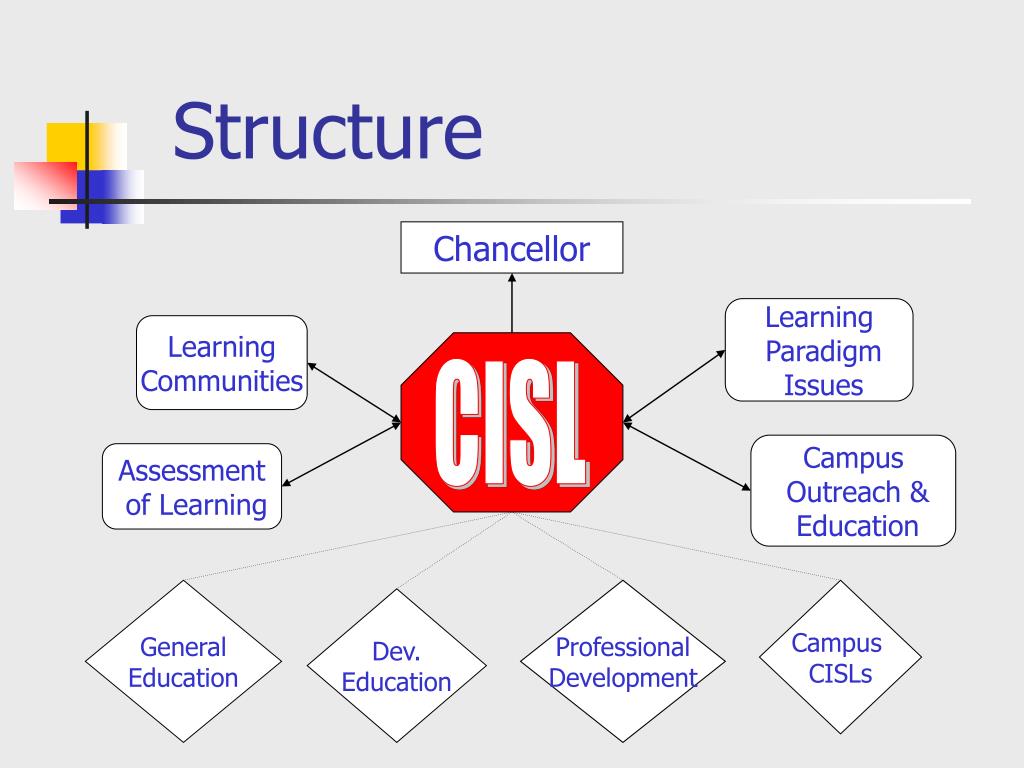 Structure

Chancellor

Learning Communities

Assessment of Learning

CISL

Learning Paradigm Issues

Campus Outreach & Education

General Education

Dev. Education

Professional Development

Campus CISLs